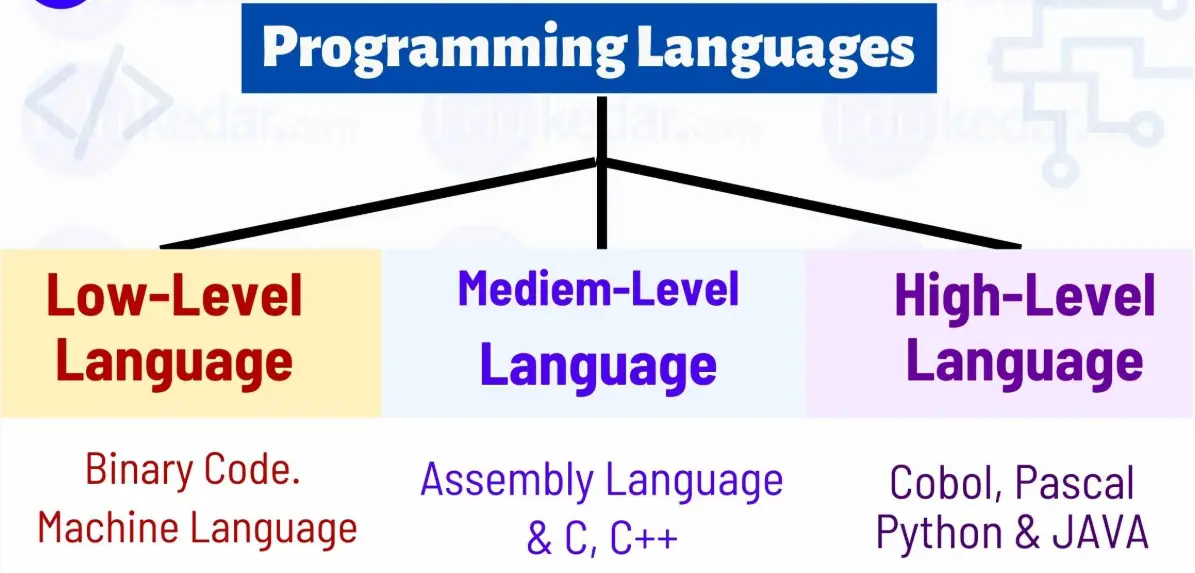 Programming Languages

Low-Level Language

Mediem-Level Language

High-Level Language

Binary Code. Machine Language

Assembly Language & C, C++

Cobol, Pascal Python & JAVA